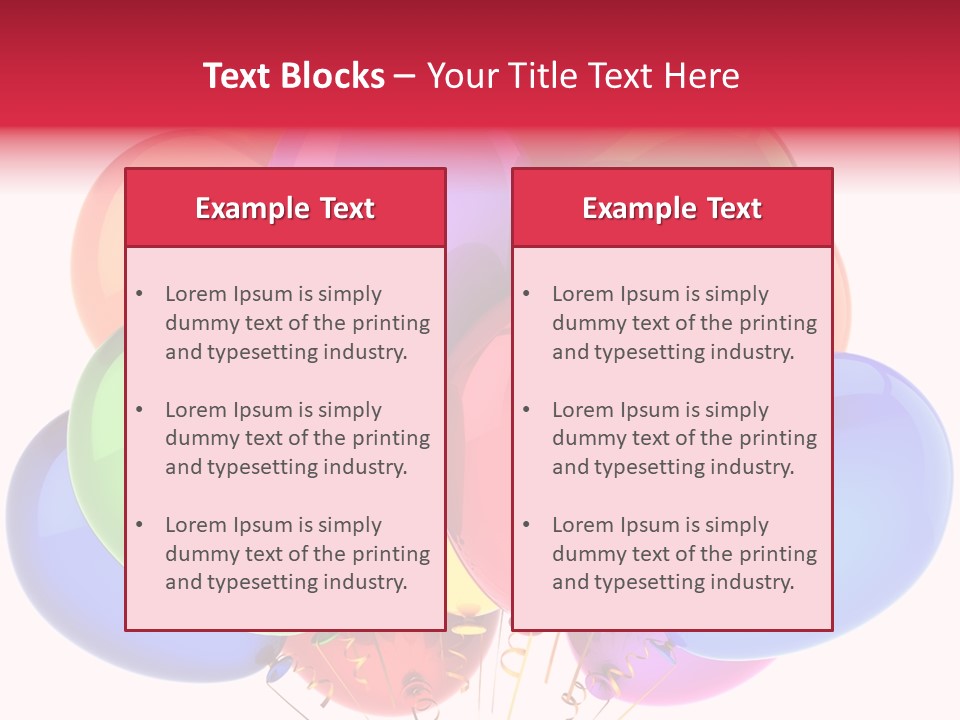 Text Blocks – Your Title Text Here

Example Text

• Lorem Ipsum is simply dummy text of the printing and typesetting industry.

• Lorem Ipsum is simply dummy text of the printing and typesetting industry.

• Lorem Ipsum is simply dummy text of the printing and typesetting industry.

Example Text

• Lorem Ipsum is simply dummy text of the printing and typesetting industry.

• Lorem Ipsum is simply dummy text of the printing and typesetting industry.

• Lorem Ipsum is simply dummy text of the printing and typesetting industry.